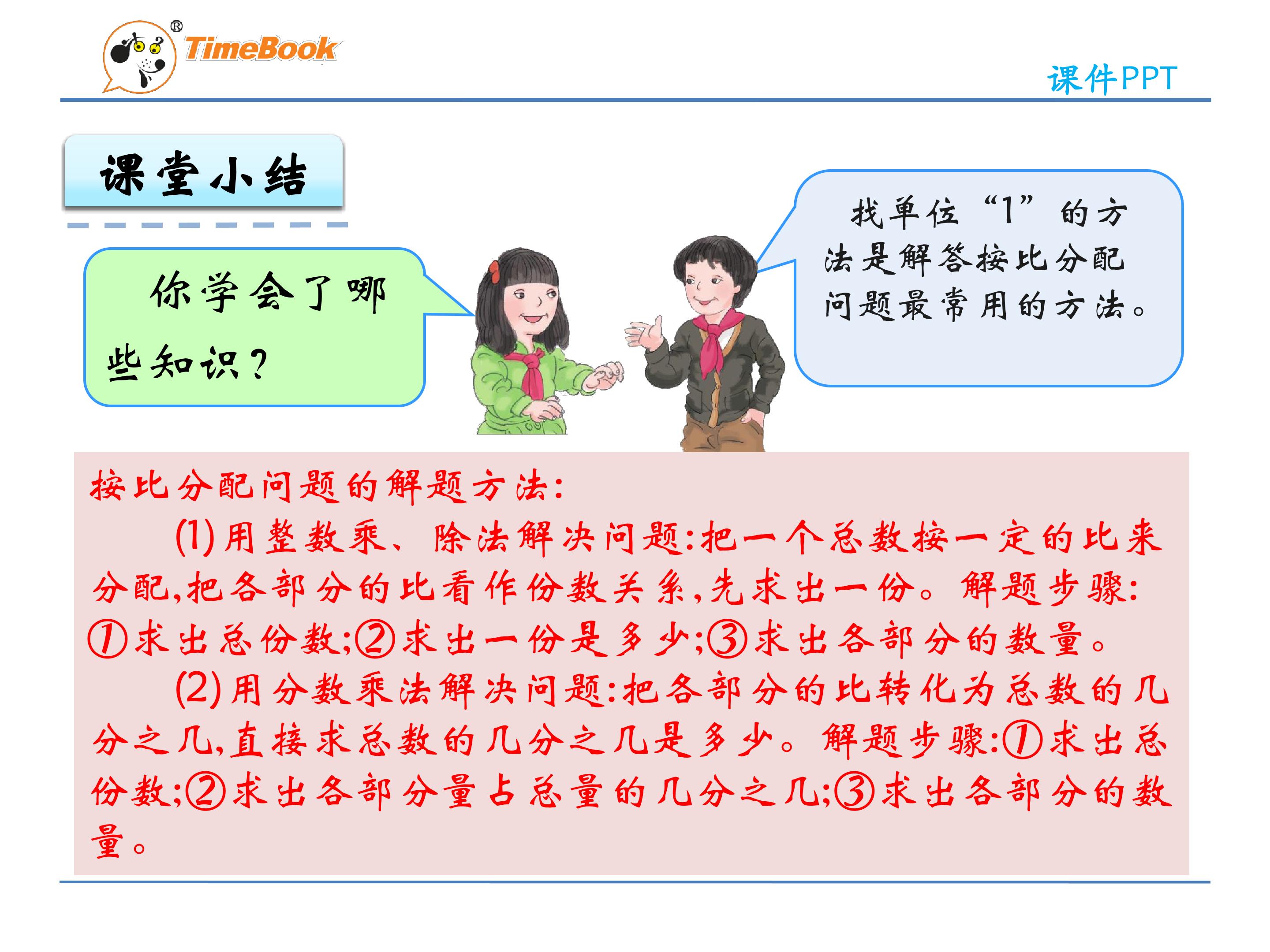 TimeBook®

课件PPT

课堂小结

你学会了哪些知识？

找单位“1”的方法是解答按比分配问题最常用的方法。

按比分配问题的解题方法：

(1)用整数乘、除法解决问题：把一个总数按一定的比来分配，把各部分的比看作份数关系，先求出一份。解题步骤：①求出总份数；②求出一份是多少；③求出各部分的数量。

(2)用分数乘法解决问题：把各部分的比转化为总数的几分之几，直接求总数的几分之几是多少。解题步骤：①求出总份数；②求出各部分量占总量的几分之几；③求出各部分的数量。